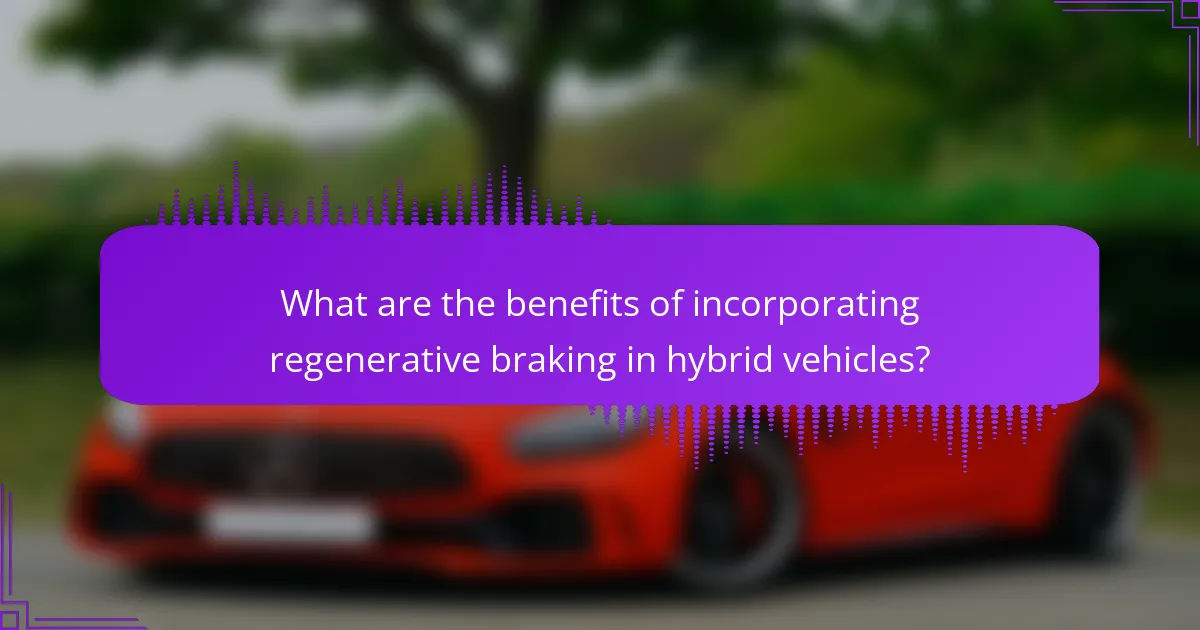 What are the benefits of incorporating regenerative braking in hybrid vehicles?